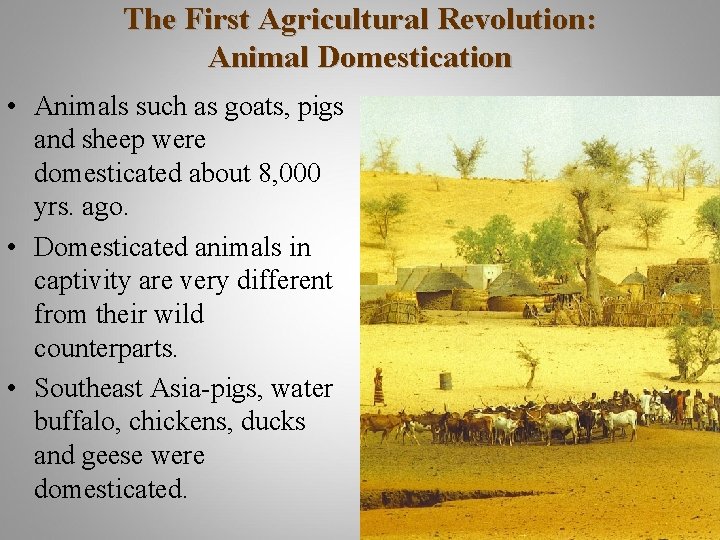 The First Agricultural Revolution: Animal Domestication

• Animals such as goats, pigs and sheep were domesticated about 8,000 yrs. ago.

• Domesticated animals in captivity are very different from their wild counterparts.

• Southeast Asia-pigs, water buffalo, chickens, ducks and geese were domesticated.